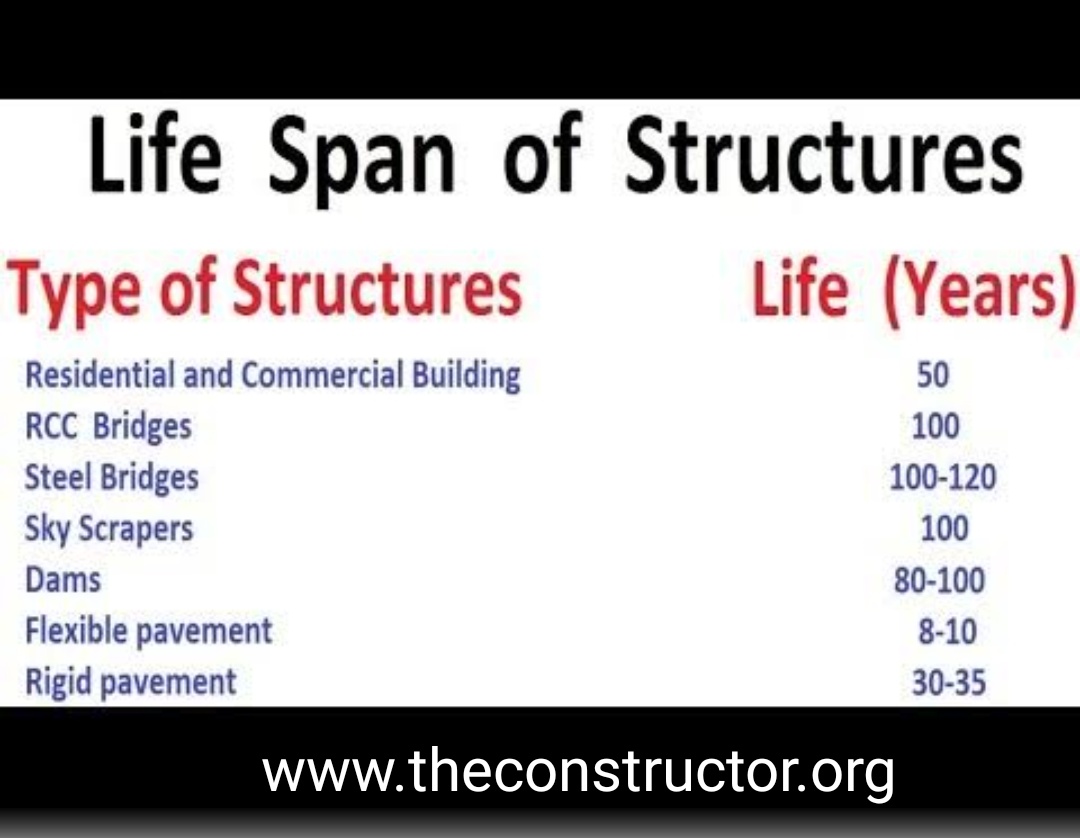 Life Span of Structures

| Type of Structures | Life (Years) |
|---|---|
| Residential and Commercial Building | 50 |
| RCC Bridges | 100 |
| Steel Bridges | 100-120 |
| Sky Scrapers | 100 |
| Dams | 80-100 |
| Flexible pavement | 8-10 |
| Rigid pavement | 30-35 |

www.theconstructor.org